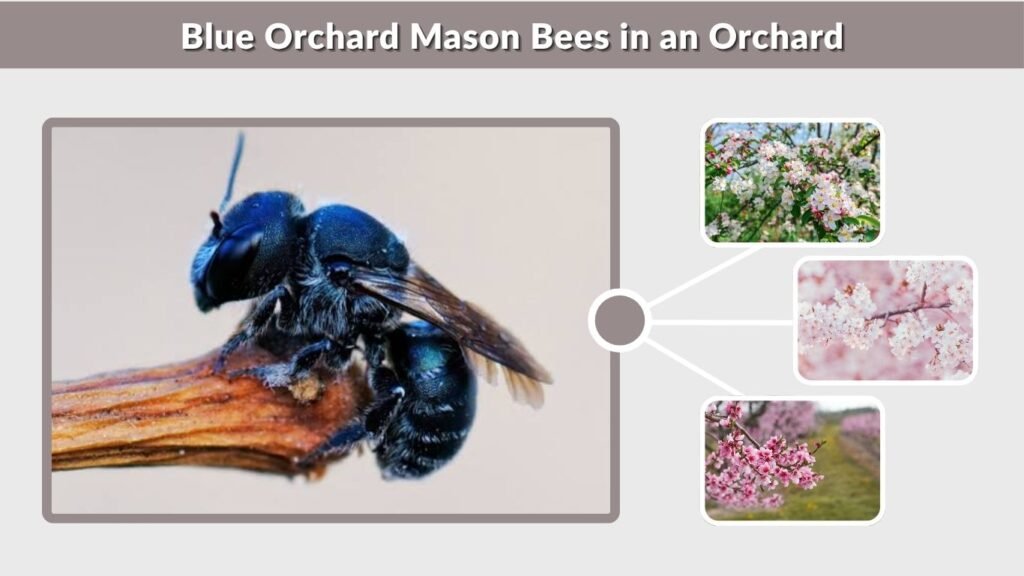 Blue Orchard Mason Bees in an Orchard